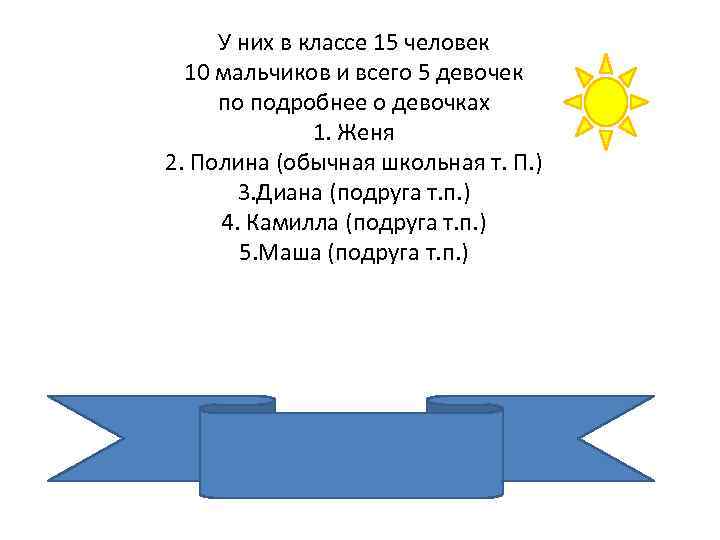 У них в классе 15 человек
10 мальчиков и всего 5 девочек
по подробнее о девочках
1. Женя
2. Полина (обычная школьная т. П.)
3.Диана (подруга т.п.)
4. Камилла (подруга т.п.)
5.Маша (подруга т.п.)